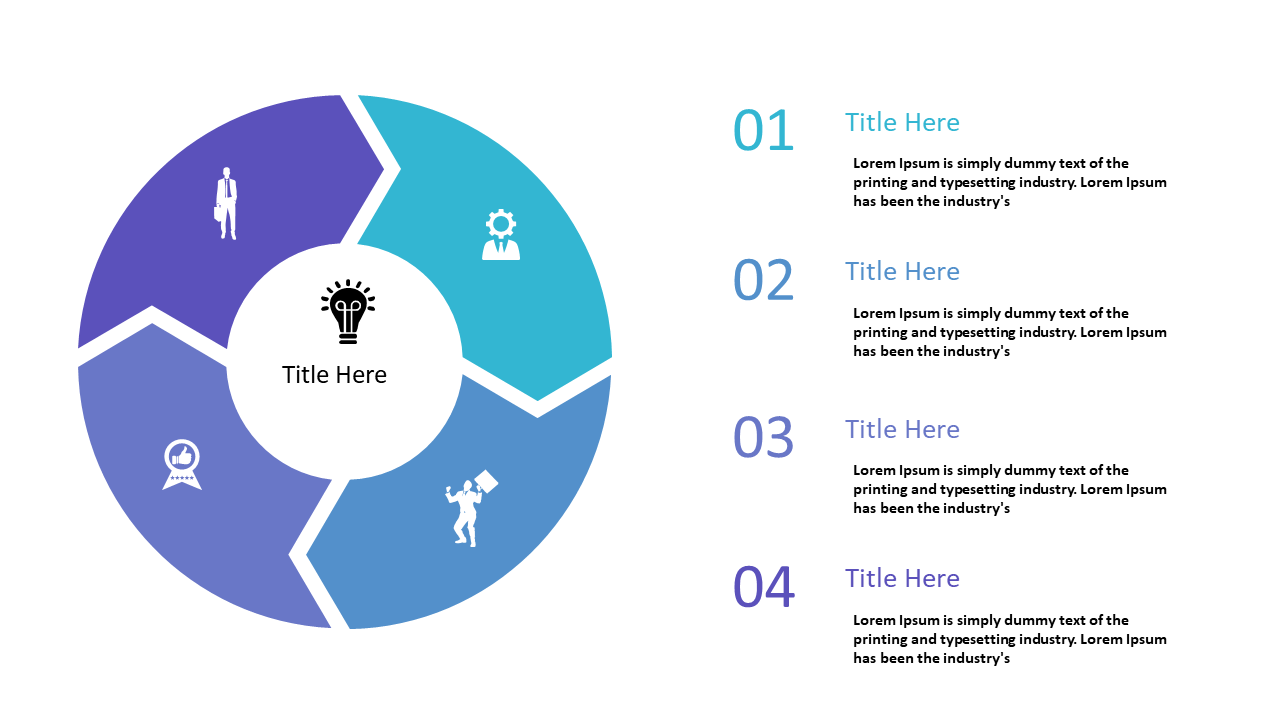 Title Here

01
Title Here
Lorem Ipsum is simply dummy text of the printing and typesetting industry. Lorem Ipsum has been the industry's

02
Title Here
Lorem Ipsum is simply dummy text of the printing and typesetting industry. Lorem Ipsum has been the industry's

03
Title Here
Lorem Ipsum is simply dummy text of the printing and typesetting industry. Lorem Ipsum has been the industry's

04
Title Here
Lorem Ipsum is simply dummy text of the printing and typesetting industry. Lorem Ipsum has been the industry's